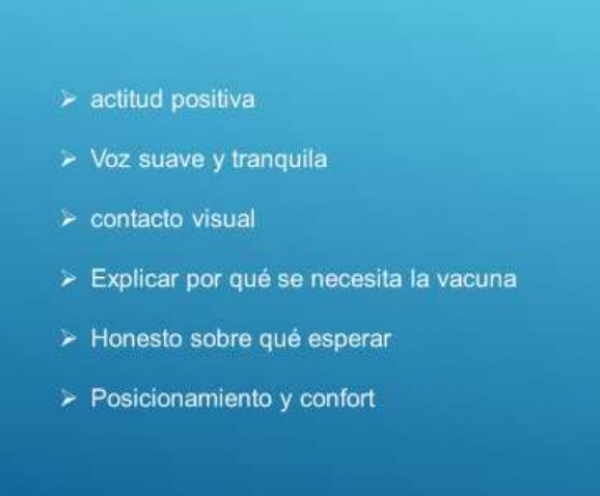 ➢ actitud positiva

➢ Voz suave y tranquila

➢ contacto visual

➢ Explicar por qué se necesita la vacuna

➢ Honesto sobre qué esperar

➢ Posicionamiento y confort